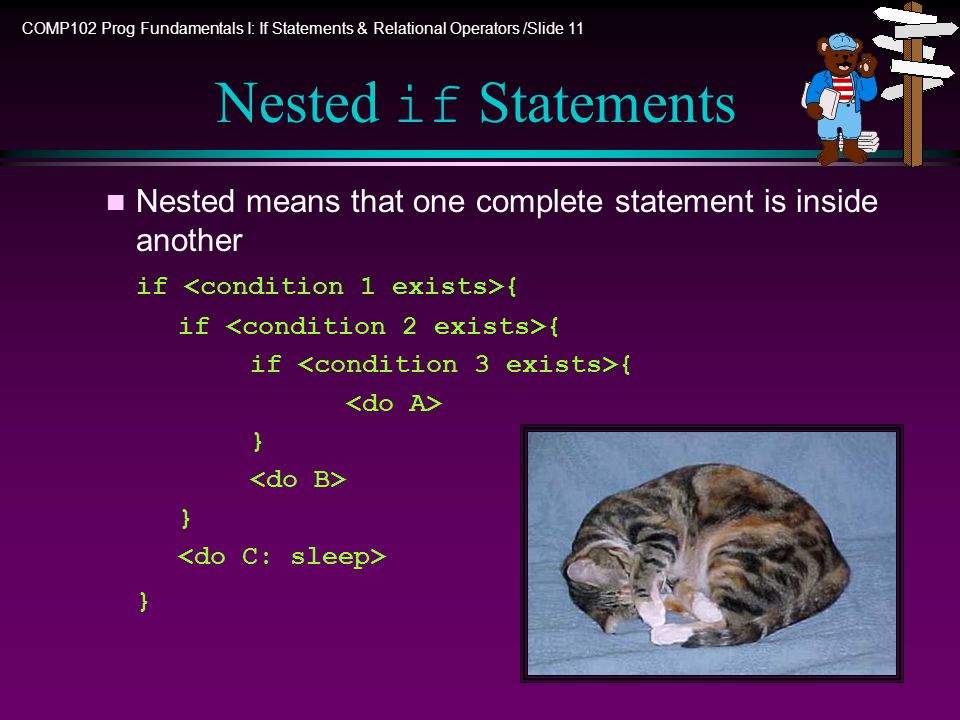 COMP102 Prog Fundamentals I: If Statements & Relational Operators /Slide 11

Nested if Statements

Nested means that one complete statement is inside another

if <condition 1 exists>{
   if <condition 2 exists>{
      if <condition 3 exists>{
         <do A>
      }
      <do B>
   }
   <do C: sleep>
}